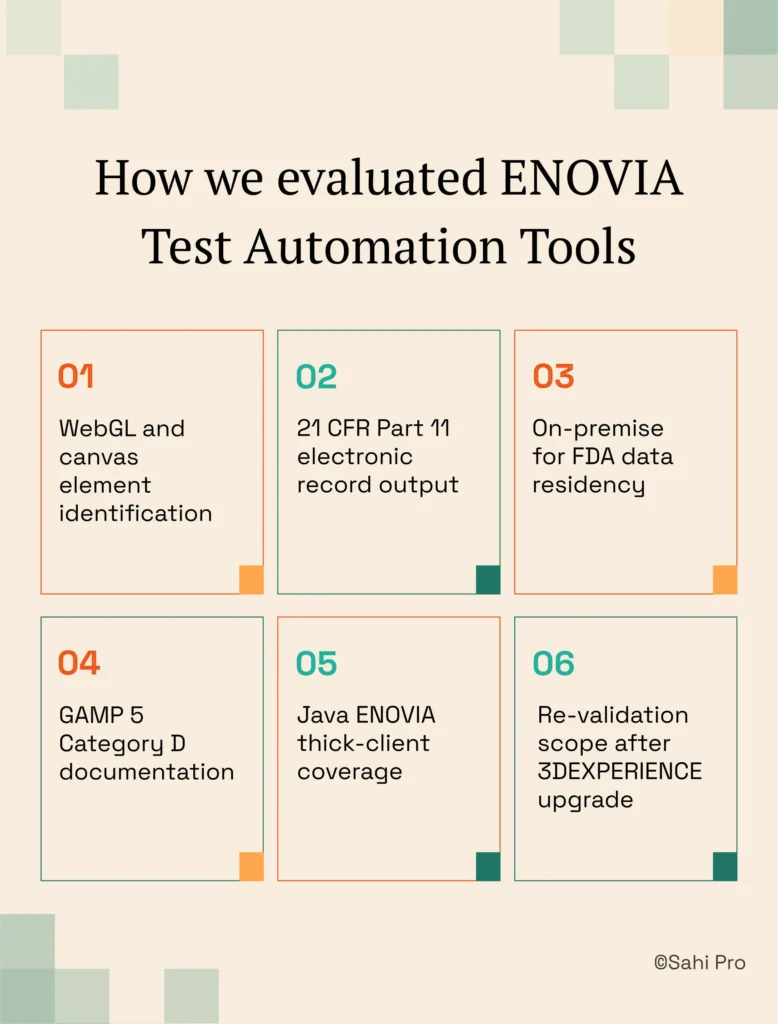 How we evaluated ENOVIA Test Automation Tools

01

WebGL and canvas element identification

02

21 CFR Part 11 electronic record output

03

On-premise for FDA data residency

04

GAMP 5 Category D documentation

05

Java ENOVIA thick-client coverage

06

Re-validation scope after 3DEXPERIENCE upgrade

©Sahi Pro